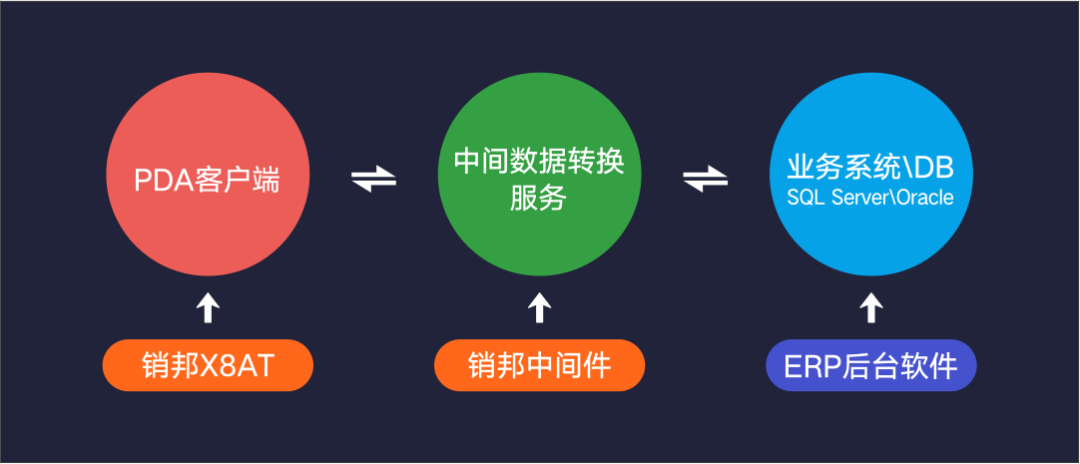 PDA客户端

中间数据转换服务

业务系统\DB
SQL Server\Oracle

销邦X8AT

销邦中间件

ERP后台软件